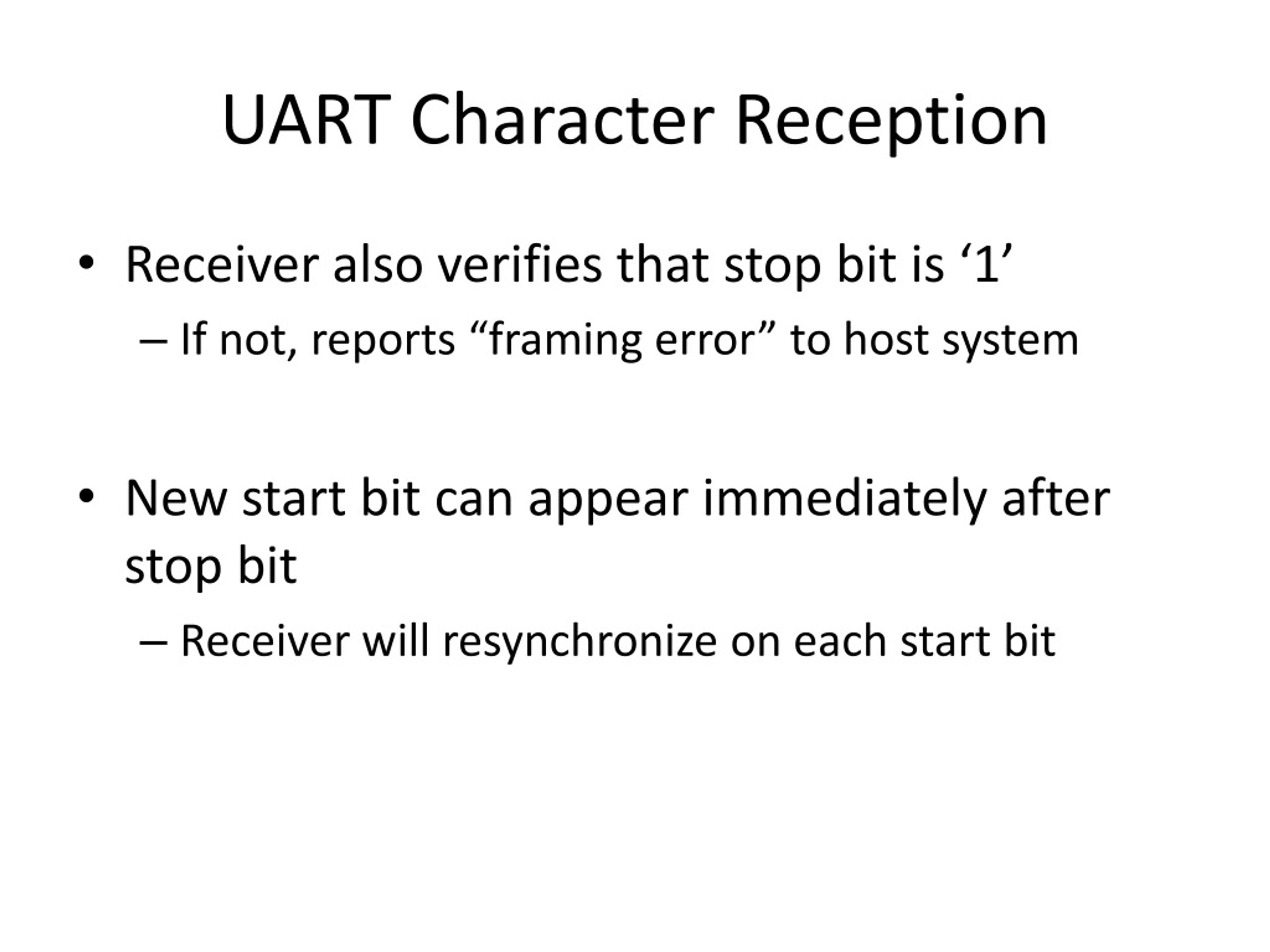 UART Character Reception

• Receiver also verifies that stop bit is ‘1’
– If not, reports “framing error” to host system

• New start bit can appear immediately after stop bit
– Receiver will resynchronize on each start bit